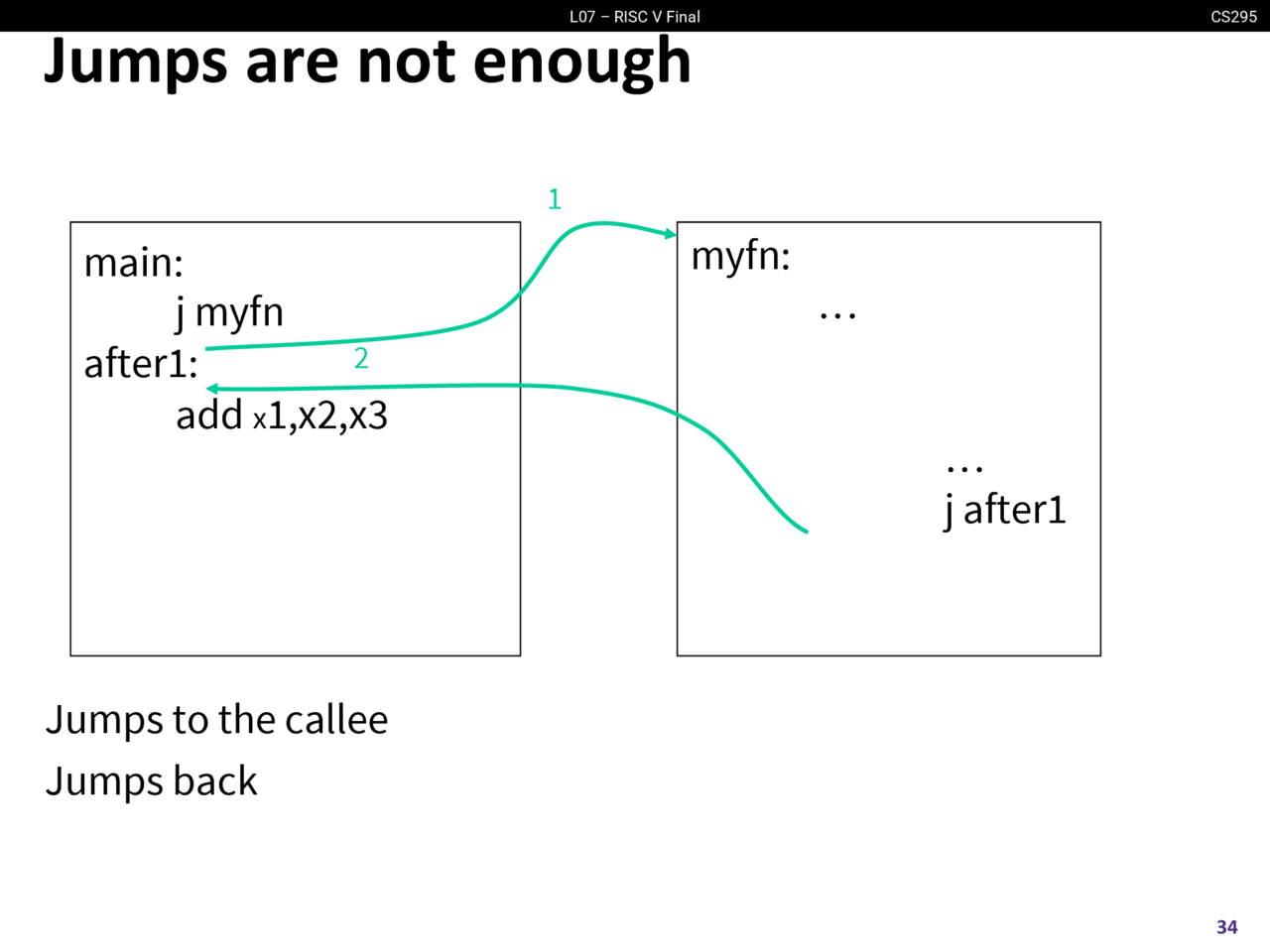 L07 – RISC V Final

CS295

Jumps are not enough

1

main:
j myfn
after1:
add x1,x2,x3

2

myfn:
…

…
j after1

Jumps to the callee

Jumps back

34